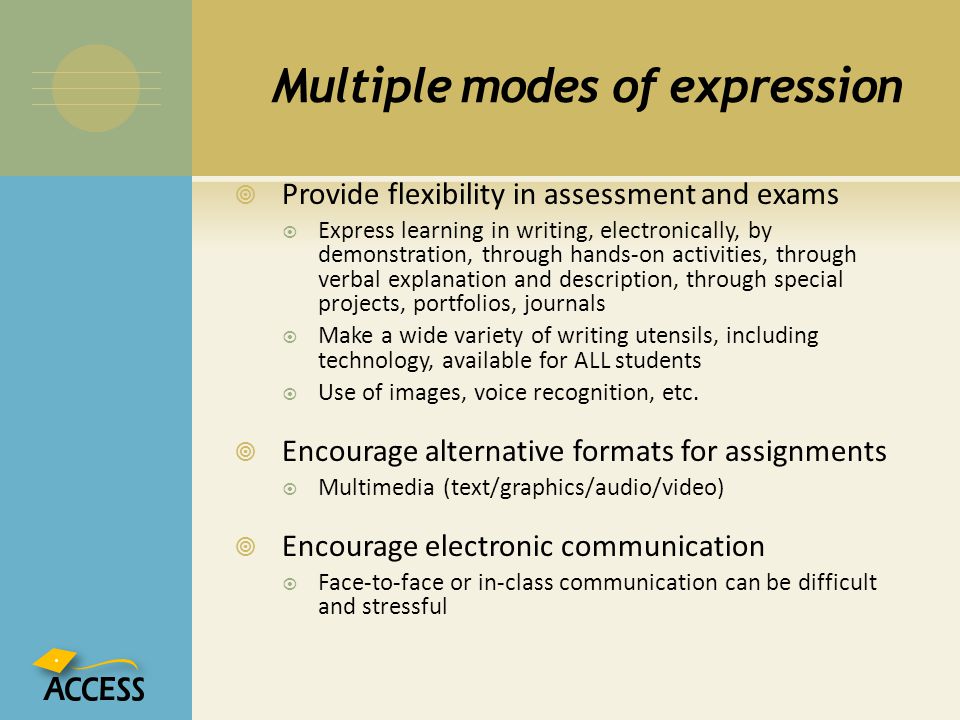 Multiple modes of expression

Provide flexibility in assessment and exams

Express learning in writing, electronically, by demonstration, through hands-on activities, through verbal explanation and description, through special projects, portfolios, journals

Make a wide variety of writing utensils, including technology, available for ALL students

Use of images, voice recognition, etc.

Encourage alternative formats for assignments

Multimedia (text/graphics/audio/video)

Encourage electronic communication

Face-to-face or in-class communication can be difficult and stressful

ACCESS